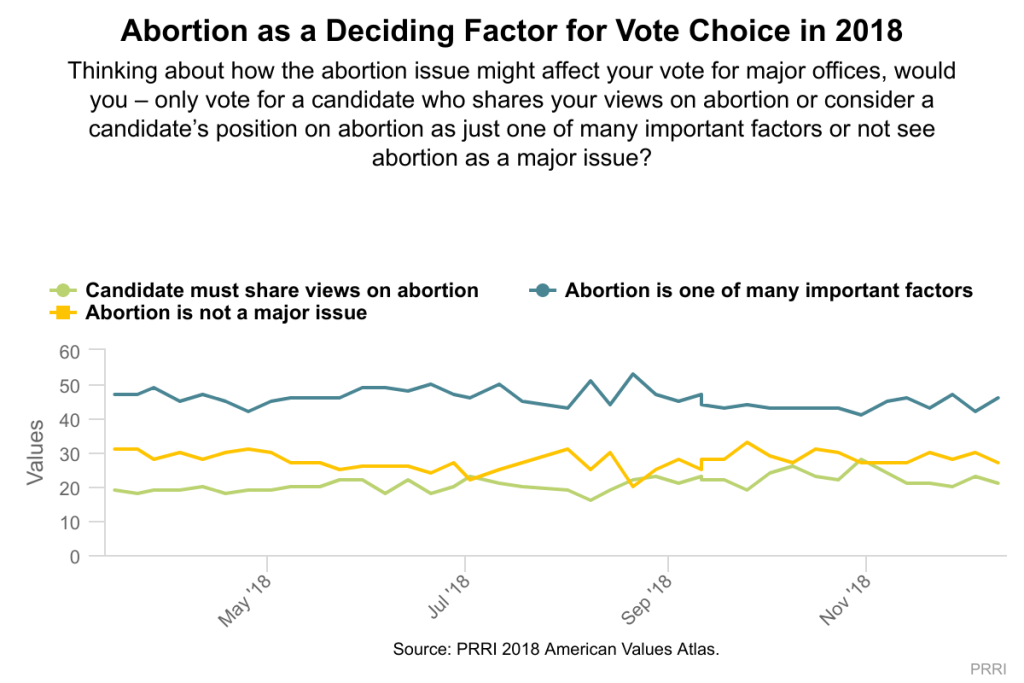 Abortion as a Deciding Factor for Vote Choice in 2018

Thinking about how the abortion issue might affect your vote for major offices, would you – only vote for a candidate who shares your views on abortion or consider a candidate's position on abortion as just one of many important factors or not see abortion as a major issue?

Candidate must share views on abortion
Abortion is one of many important factors
Abortion is not a major issue

Values

60
50
40
30
20
10
0

May '18
Jul '18
Sep '18
Nov '18

Source: PRRI 2018 American Values Atlas.

PRRI